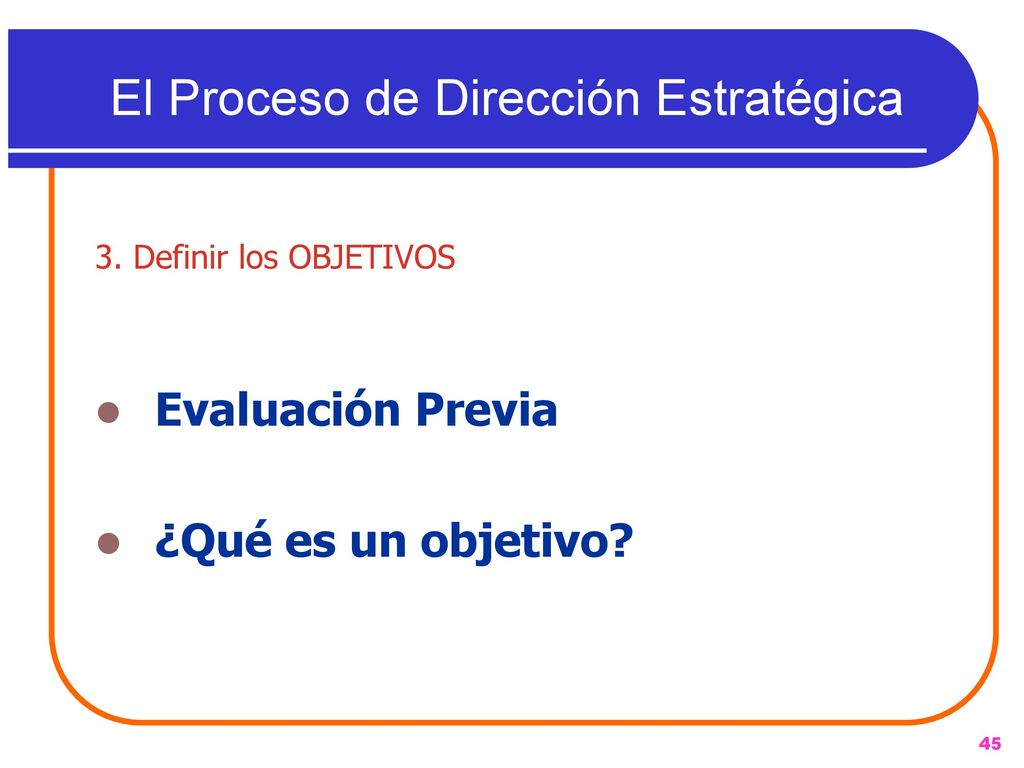 El Proceso de Dirección Estratégica

3. Definir los OBJETIVOS

- Evaluación Previa
- ¿Qué es un objetivo?

45